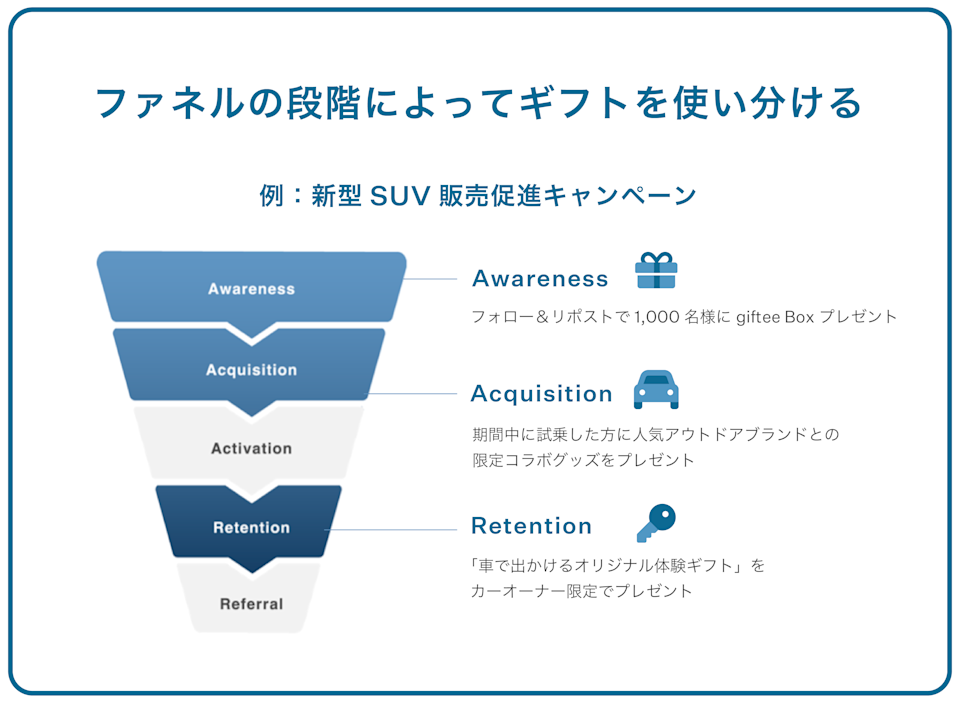 ファネルの段階によってギフトを使い分ける

例：新型 SUV 販売促進キャンペーン

Awareness

Acquisition

Activation

Retention

Referral

Awareness

フォロー＆リポストで 1,000 名様に giftee Box プレゼント

Acquisition

期間中に試乗した方に人気アウトドアブランドとの限定コラボグッズをプレゼント

Retention

「車で出かけるオリジナル体験ギフト」をカーオーナー限定でプレゼント